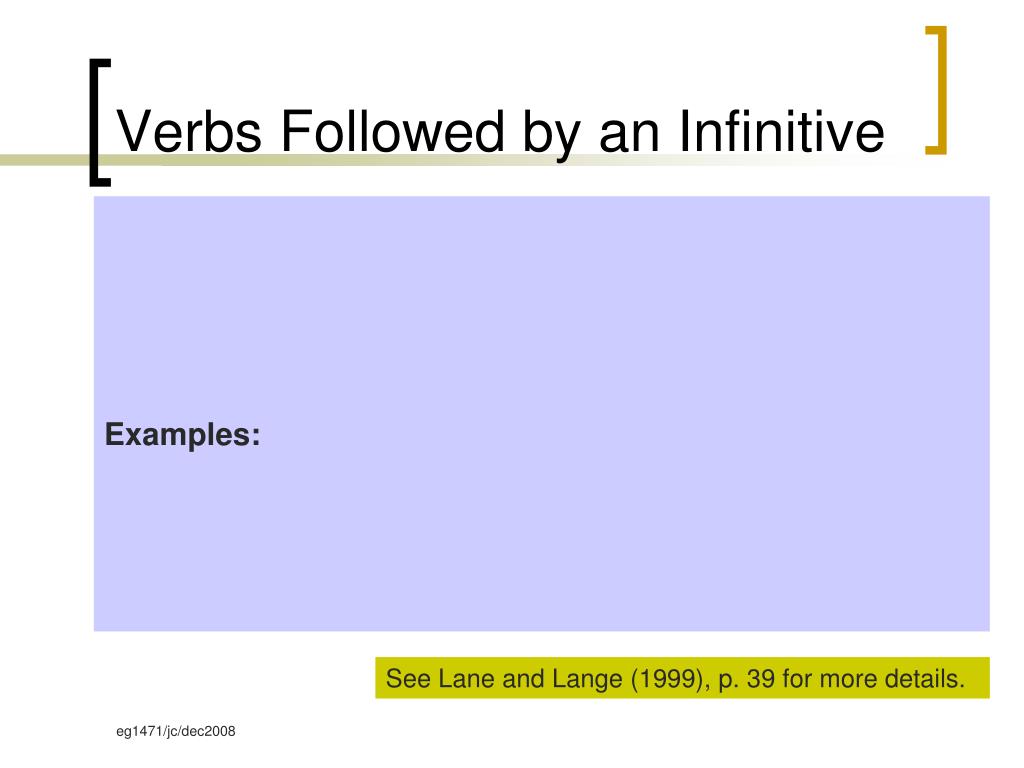 Verbs Followed by an Infinitive

Examples:

See Lane and Lange (1999), p. 39 for more details.

eg1471/jc/dec2008